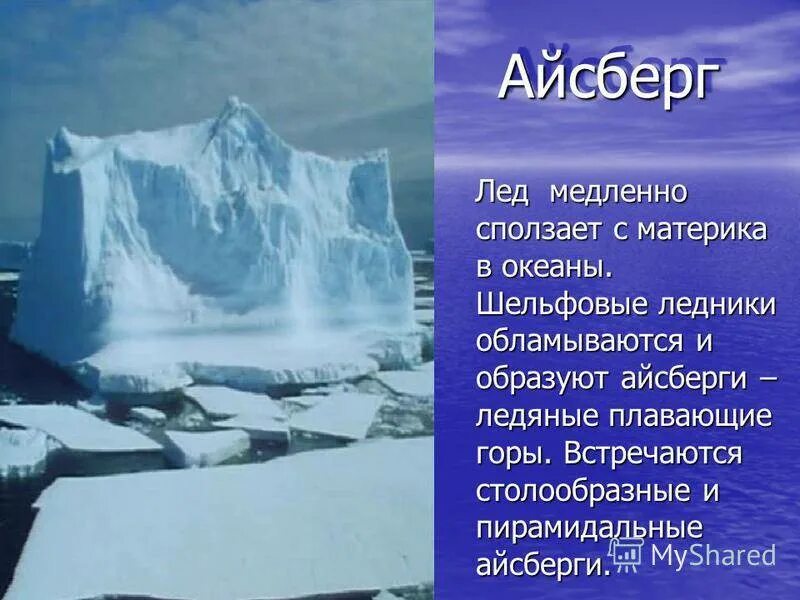 Айсберг

Лед медленно сползает с материка в океаны. Шельфовые ледники обламываются и образуют айсберги – ледяные плавающие горы. Встречаются столообразные и пирамидальные айсберги.

MyShared